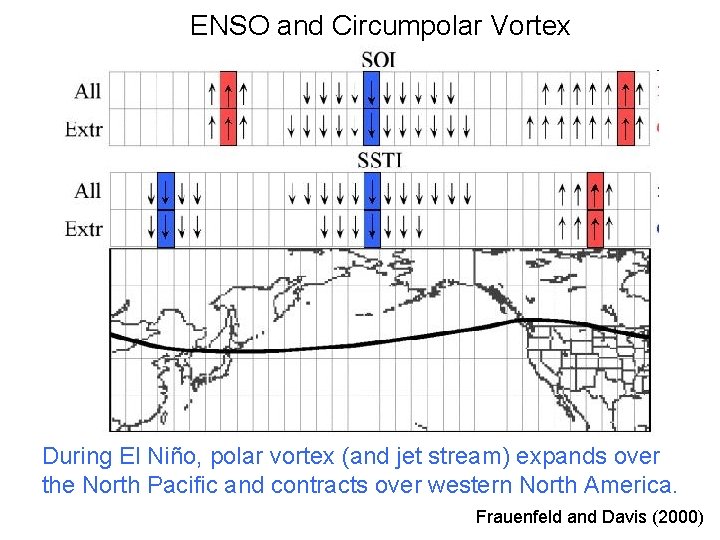 ENSO and Circumpolar Vortex

SOI

All

Extr

SSTI

All

Extr

During El Niño, polar vortex (and jet stream) expands over the North Pacific and contracts over western North America.

Frauenfeld and Davis (2000)